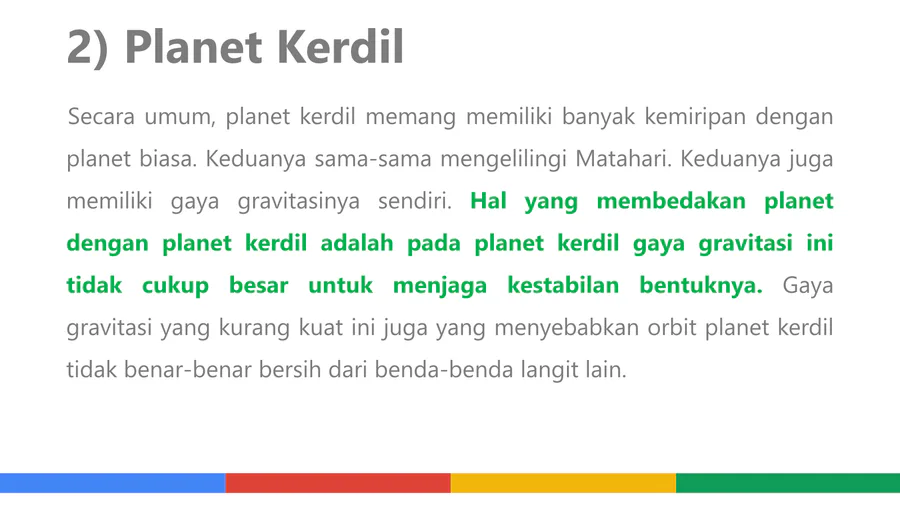 2) Planet Kerdil

Secara umum, planet kerdil memang memiliki banyak kemiripan dengan planet biasa. Keduanya sama-sama mengelilingi Matahari. Keduanya juga memiliki gaya gravitasinya sendiri. Hal yang membedakan planet dengan planet kerdil adalah pada planet kerdil gaya gravitasi ini tidak cukup besar untuk menjaga kestabilan bentuknya. Gaya gravitasi yang kurang kuat ini juga yang menyebabkan orbit planet kerdil tidak benar-benar bersih dari benda-benda langit lain.